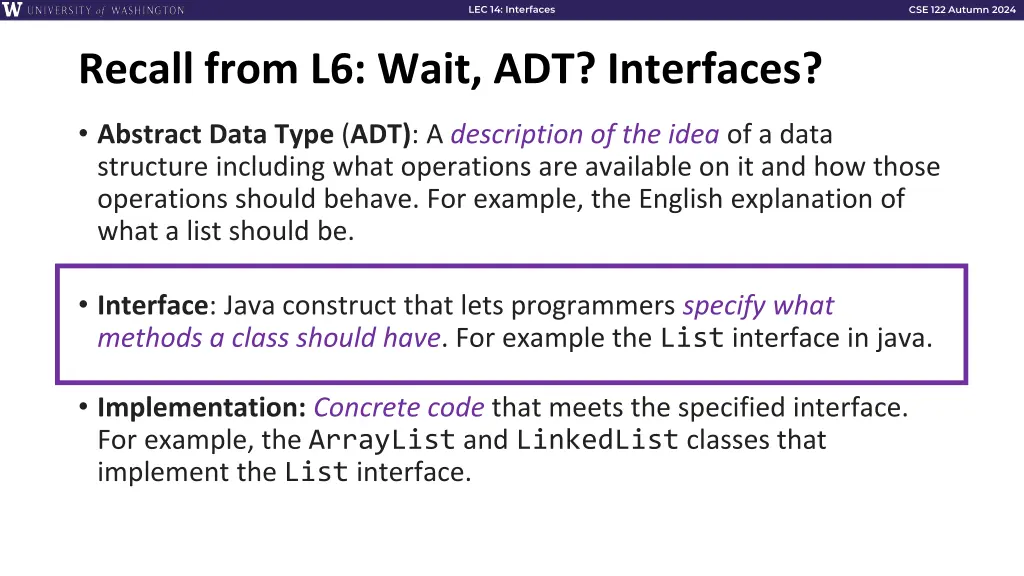 W UNIVERSITY of WASHINGTON

LEC 14: Interfaces

CSE 122 Autumn 2024

Recall from L6: Wait, ADT? Interfaces?

• Abstract Data Type (ADT): A description of the idea of a data structure including what operations are available on it and how those operations should behave. For example, the English explanation of what a list should be.

• Interface: Java construct that lets programmers specify what methods a class should have. For example the List interface in java.

• Implementation: Concrete code that meets the specified interface. For example, the ArrayList and LinkedList classes that implement the List interface.